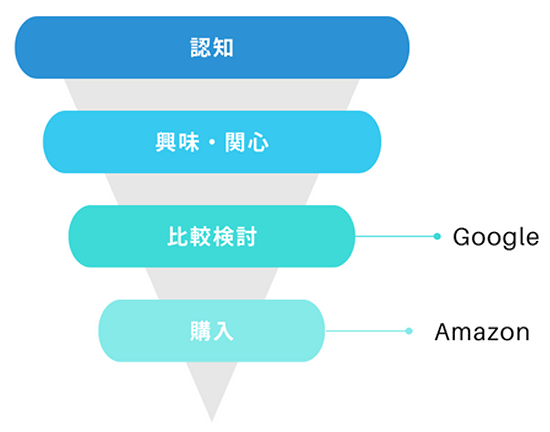 認知

興味・関心

比較検討

Google

購入

Amazon